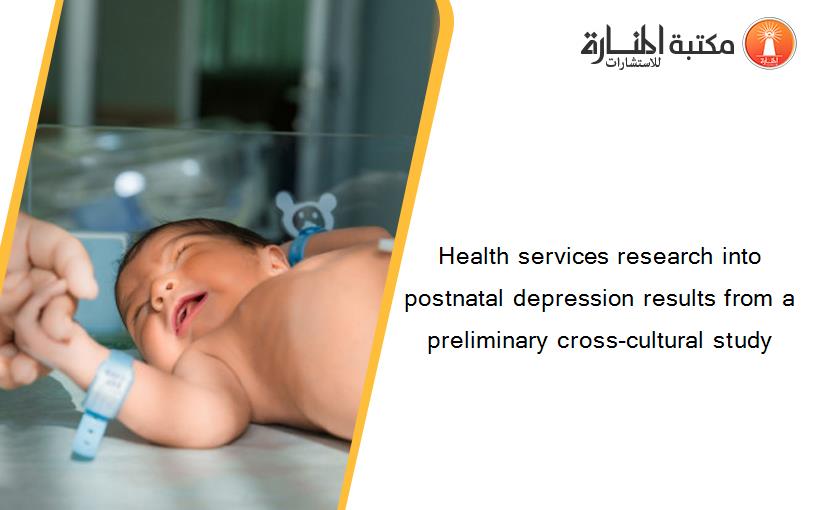 مكتبة المنارة للاستشارات

Health services research into postnatal depression results from a preliminary cross-cultural study